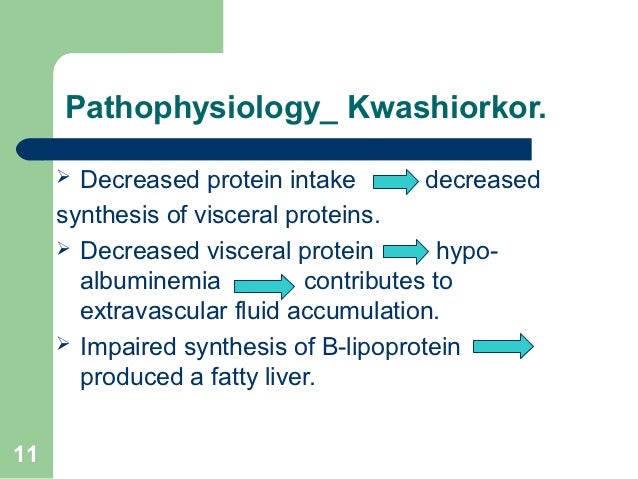 Pathophysiology_ Kwashiorkor.

➢ Decreased protein intake → decreased synthesis of visceral proteins.

➢ Decreased visceral protein → hypoalbuminemia → contributes to extravascular fluid accumulation.

➢ Impaired synthesis of B-lipoprotein → produced a fatty liver.

11